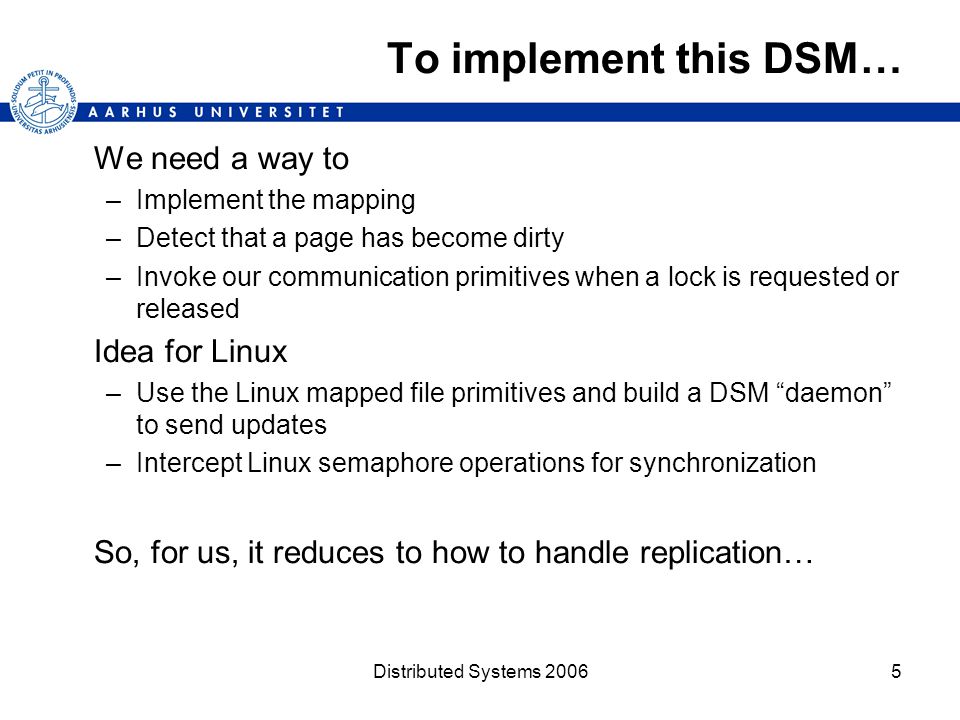 To implement this DSM…

SOLIDUM PETIT IN PROFUNDIS UNIVERSITAS ARHUSIENSIS

AARHUS UNIVERSITET

We need a way to

– Implement the mapping

– Detect that a page has become dirty

– Invoke our communication primitives when a lock is requested or released

Idea for Linux

– Use the Linux mapped file primitives and build a DSM “daemon” to send updates

– Intercept Linux semaphore operations for synchronization

So, for us, it reduces to how to handle replication…

Distributed Systems 2006

5